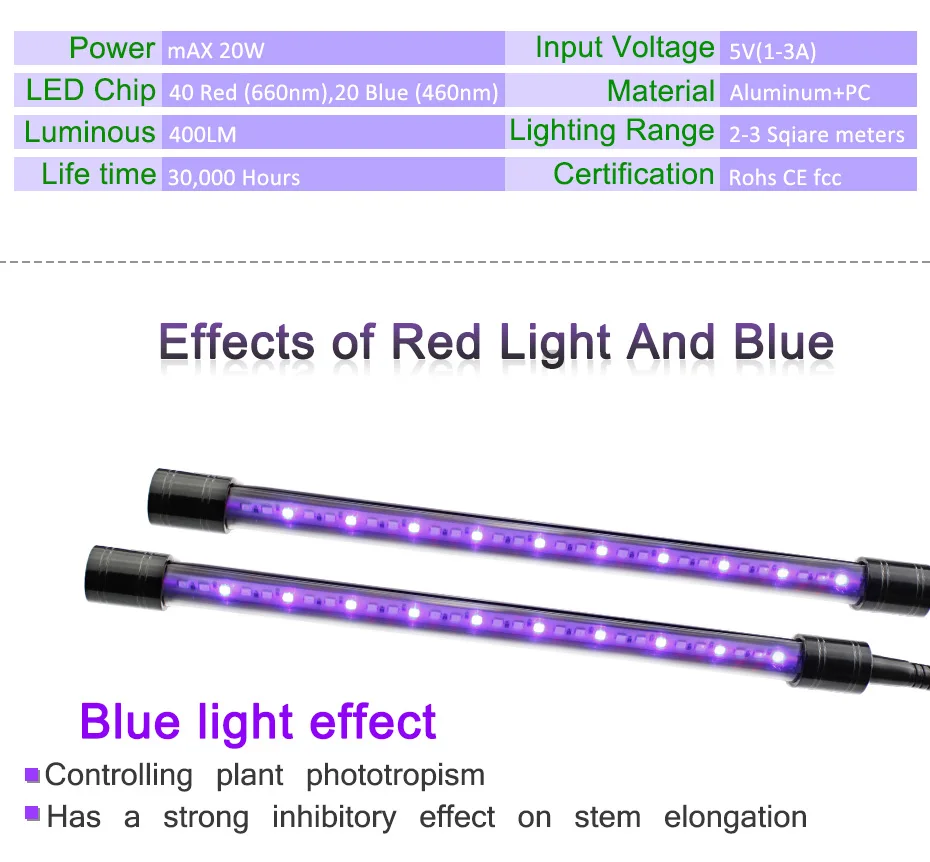 | Power | mAX 20W | Input Voltage | 5V(1-3A) |
|---|---|---|---|
| LED Chip | 40 Red (660nm),20 Blue (460nm) | Material | Aluminum+PC |
| Luminous | 400LM | Lighting Range | 2-3 Sqiare meters |
| Life time | 30,000 Hours | Certification | Rohs CE fcc |

Effects of Red Light And Blue

Blue light effect

Controlling plant phototropism

Has a strong inhibitory effect on stem elongation